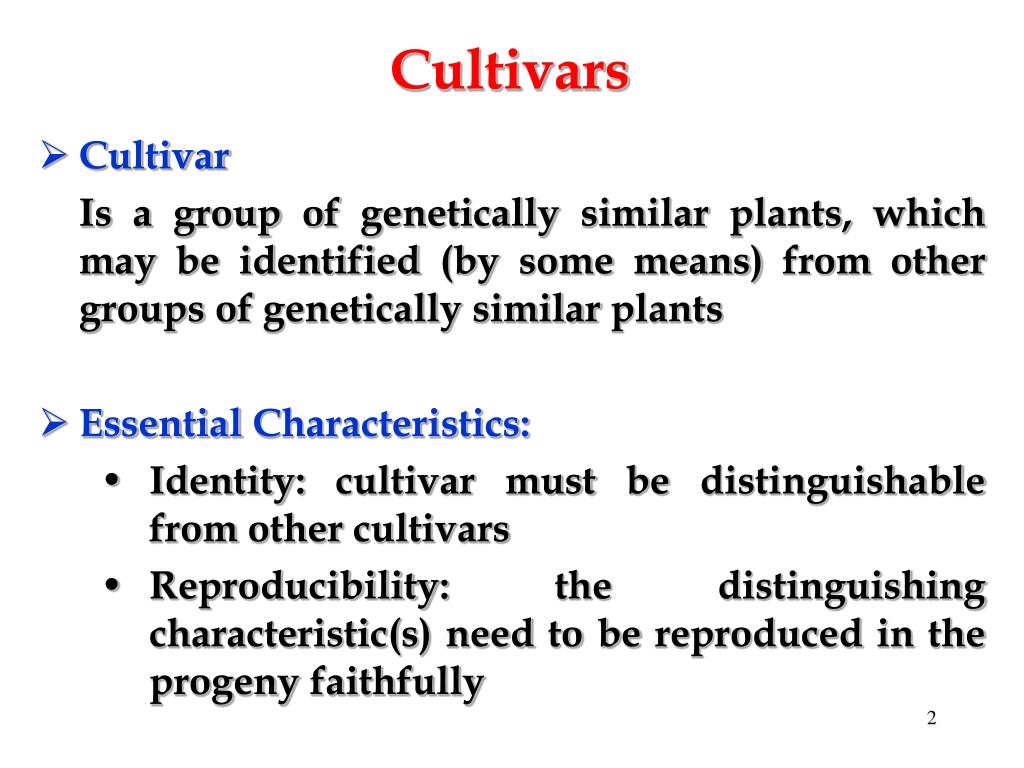 Cultivars

➢ Cultivar

Is a group of genetically similar plants, which may be identified (by some means) from other groups of genetically similar plants

➢ Essential Characteristics:

• Identity: cultivar must be distinguishable from other cultivars

• Reproducibility: the distinguishing characteristic(s) need to be reproduced in the progeny faithfully

2